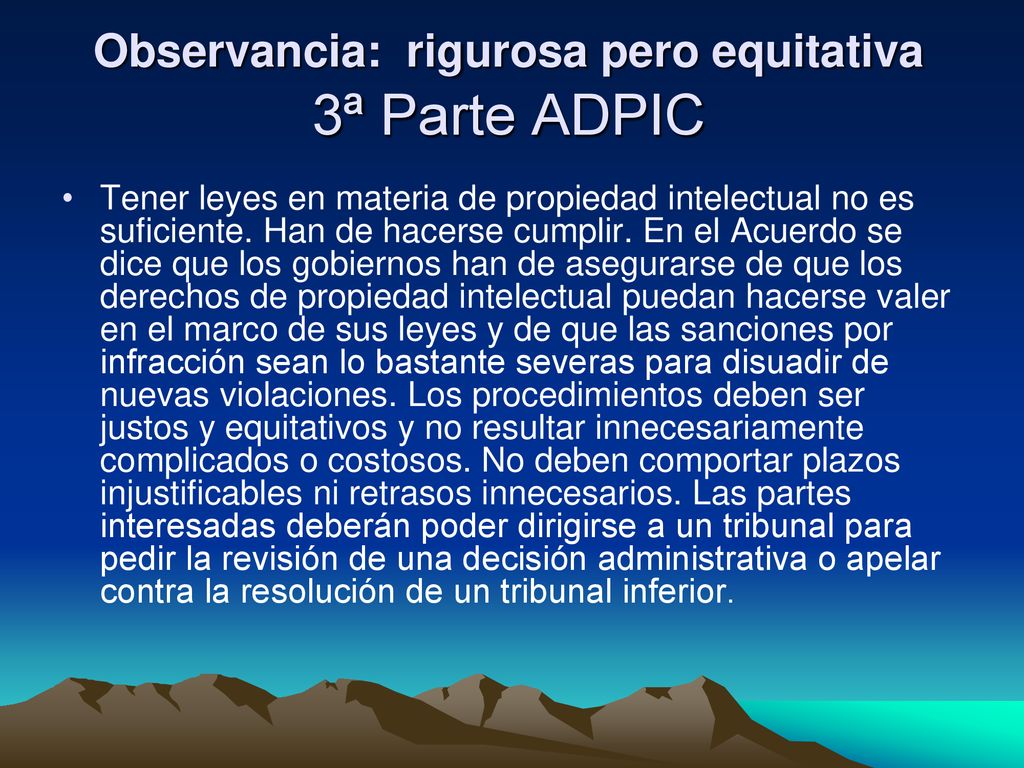 Observancia: rigurosa pero equitativa 3ª Parte ADPIC

• Tener leyes en materia de propiedad intelectual no es suficiente. Han de hacerse cumplir. En el Acuerdo se dice que los gobiernos han de asegurarse de que los derechos de propiedad intelectual puedan hacerse valer en el marco de sus leyes y de que las sanciones por infracción sean lo bastante severas para disuadir de nuevas violaciones. Los procedimientos deben ser justos y equitativos y no resultar innecesariamente complicados o costosos. No deben comportar plazos injustificables ni retrasos innecesarios. Las partes interesadas deberán poder dirigirse a un tribunal para pedir la revisión de una decisión administrativa o apelar contra la resolución de un tribunal inferior.